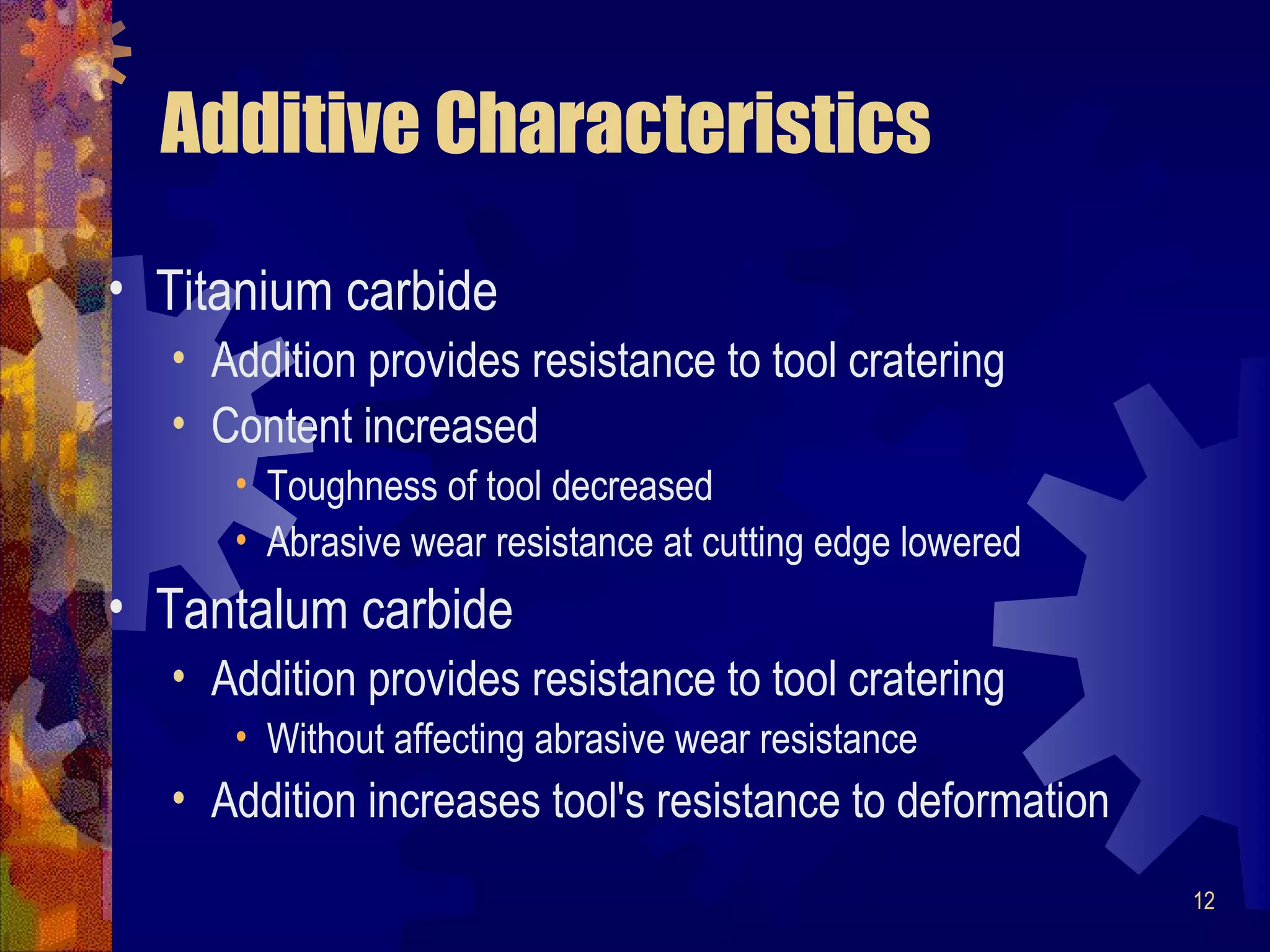 Additive Characteristics

• Titanium carbide
  • Addition provides resistance to tool cratering
  • Content increased
    • Toughness of tool decreased
    • Abrasive wear resistance at cutting edge lowered
• Tantalum carbide
  • Addition provides resistance to tool cratering
    • Without affecting abrasive wear resistance
  • Addition increases tool's resistance to deformation

12